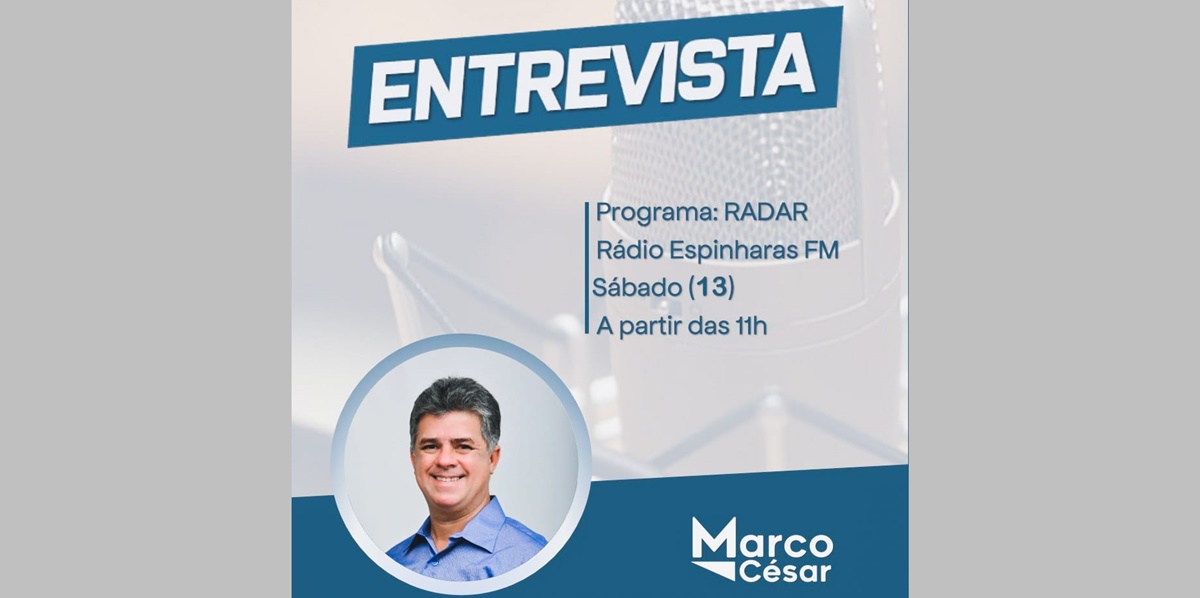 ENTREVISTA

Programa: RADAR
Rádio Espinharas FM
Sábado (13)
A partir das 11h

Marco César